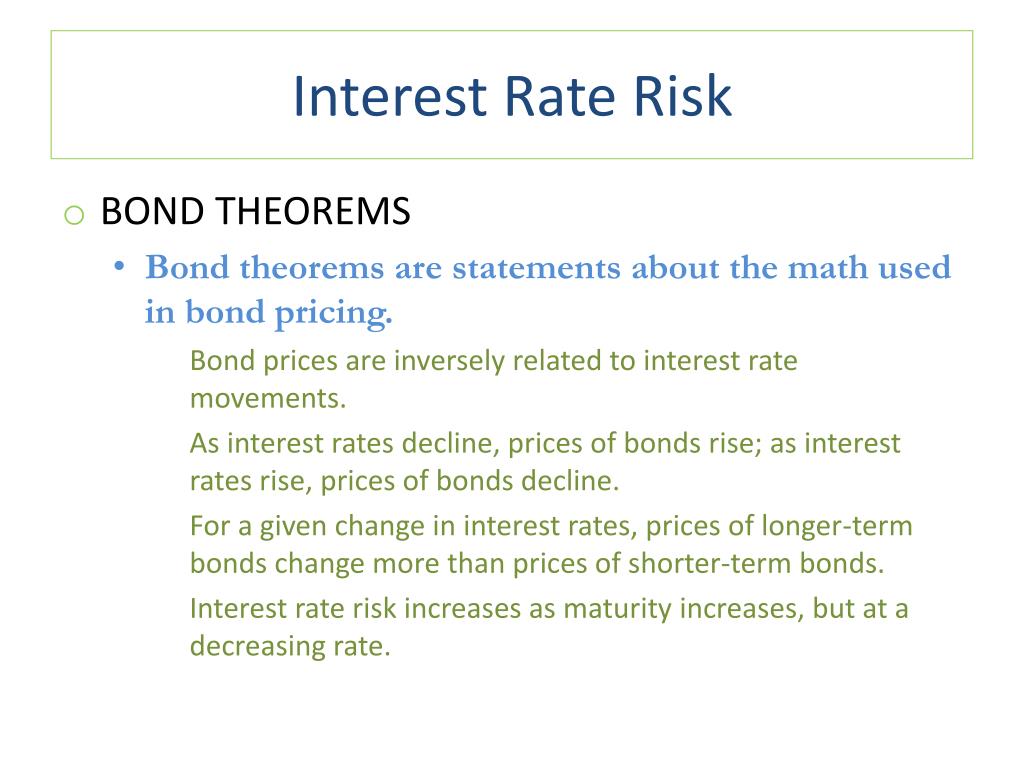 Interest Rate Risk

o BOND THEOREMS

• Bond theorems are statements about the math used in bond pricing.

Bond prices are inversely related to interest rate movements.

As interest rates decline, prices of bonds rise; as interest rates rise, prices of bonds decline.

For a given change in interest rates, prices of longer-term bonds change more than prices of shorter-term bonds.

Interest rate risk increases as maturity increases, but at a decreasing rate.